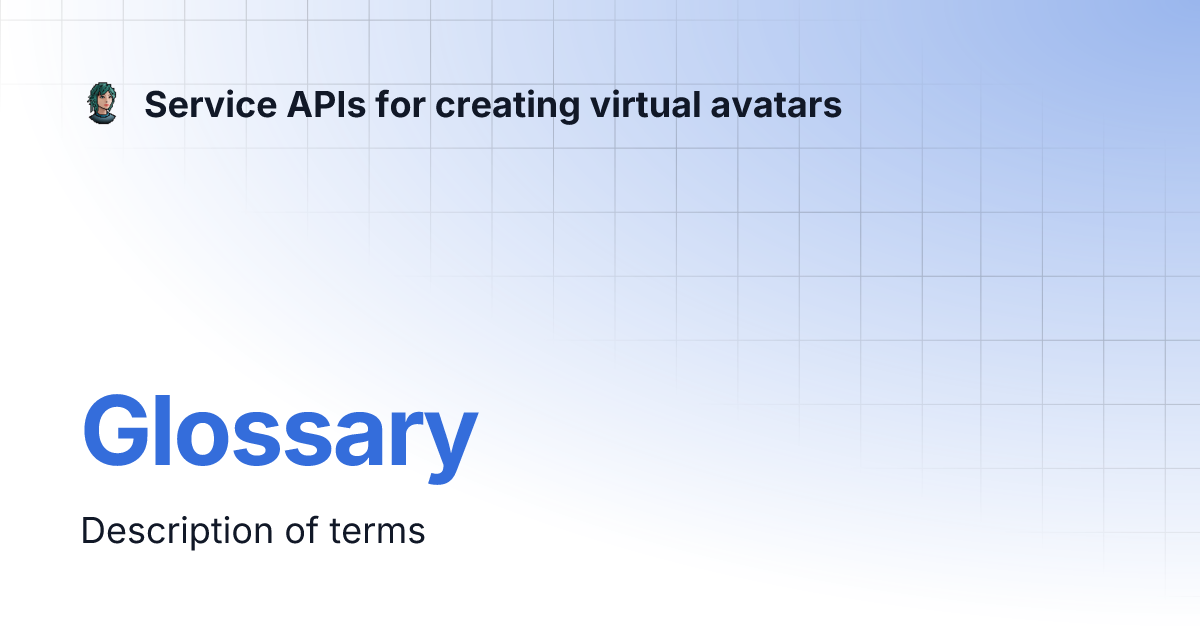 Service APIs for creating virtual avatars

Glossary

Description of terms